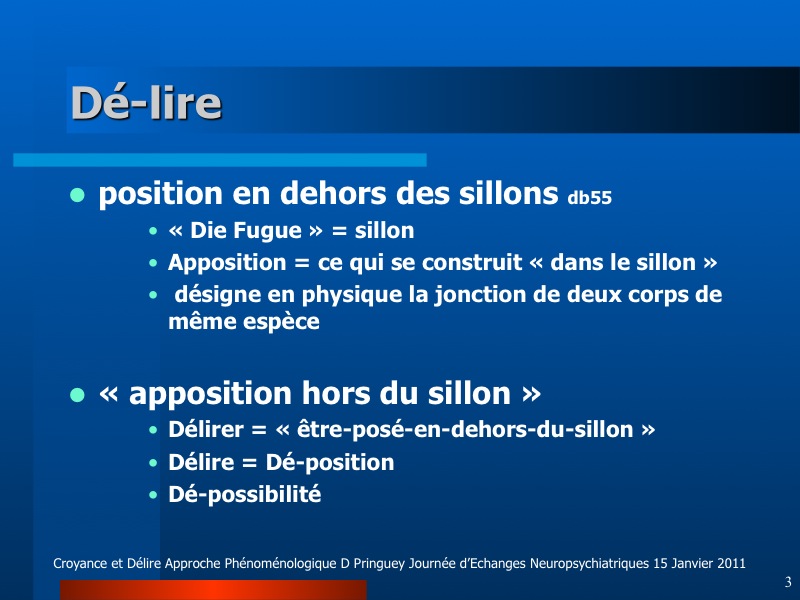 Dé-lire

- position en dehors des sillons db55
  - « Die Fugue » = sillon
  - Apposition = ce qui se construit « dans le sillon »
  - désigne en physique la jonction de deux corps de même espèce

- « apposition hors du sillon »
  - Délirer = « être-posé-en-dehors-du-sillon »
  - Délire = Dé-position
  - Dé-possibilité

Croyance et Délire Approche Phénoménologique D Pringuey Journée d'Echanges Neuropsychiatriques 15 Janvier 2011

3